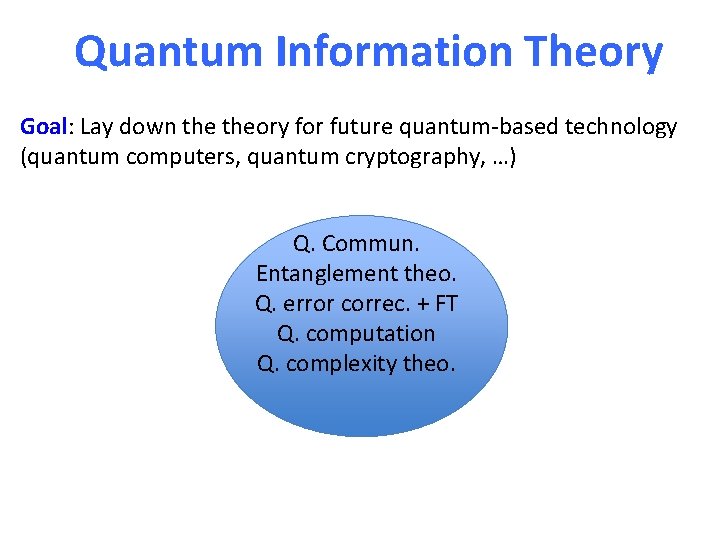 Quantum Information Theory

Goal: Lay down the theory for future quantum-based technology (quantum computers, quantum cryptography, …)

Q. Commun.
Entanglement theo.
Q. error correc. + FT
Q. computation
Q. complexity theo.